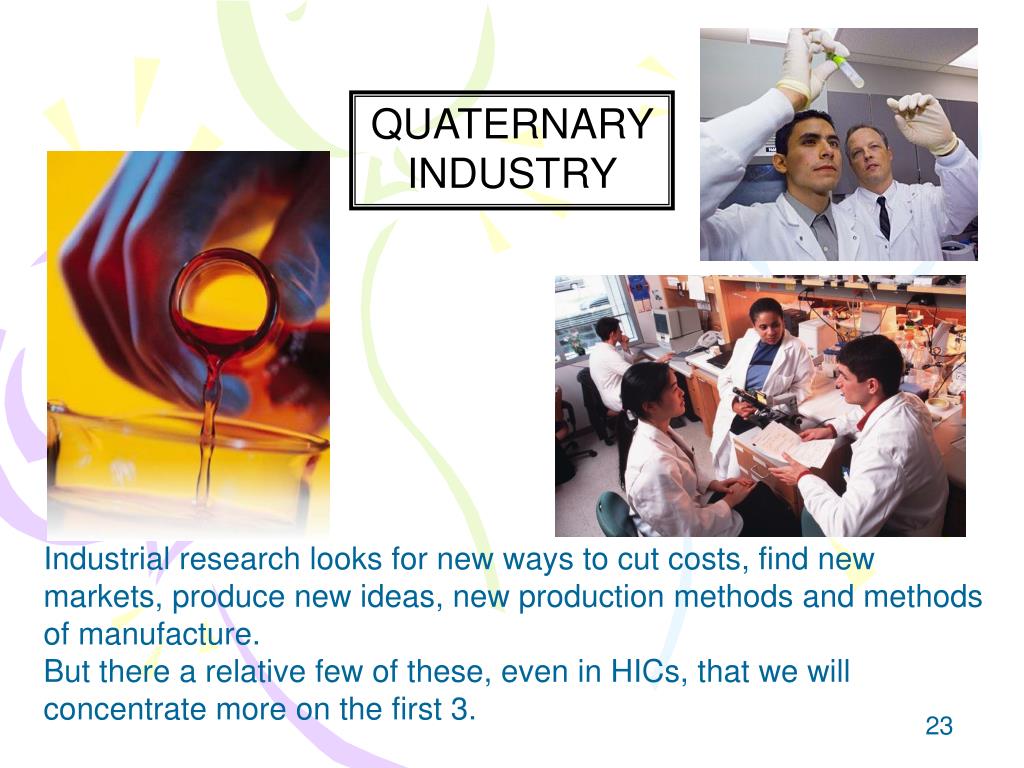 QUATERNARY INDUSTRY

Industrial research looks for new ways to cut costs, find new markets, produce new ideas, new production methods and methods of manufacture.
But there a relative few of these, even in HICs, that we will concentrate more on the first 3.

23